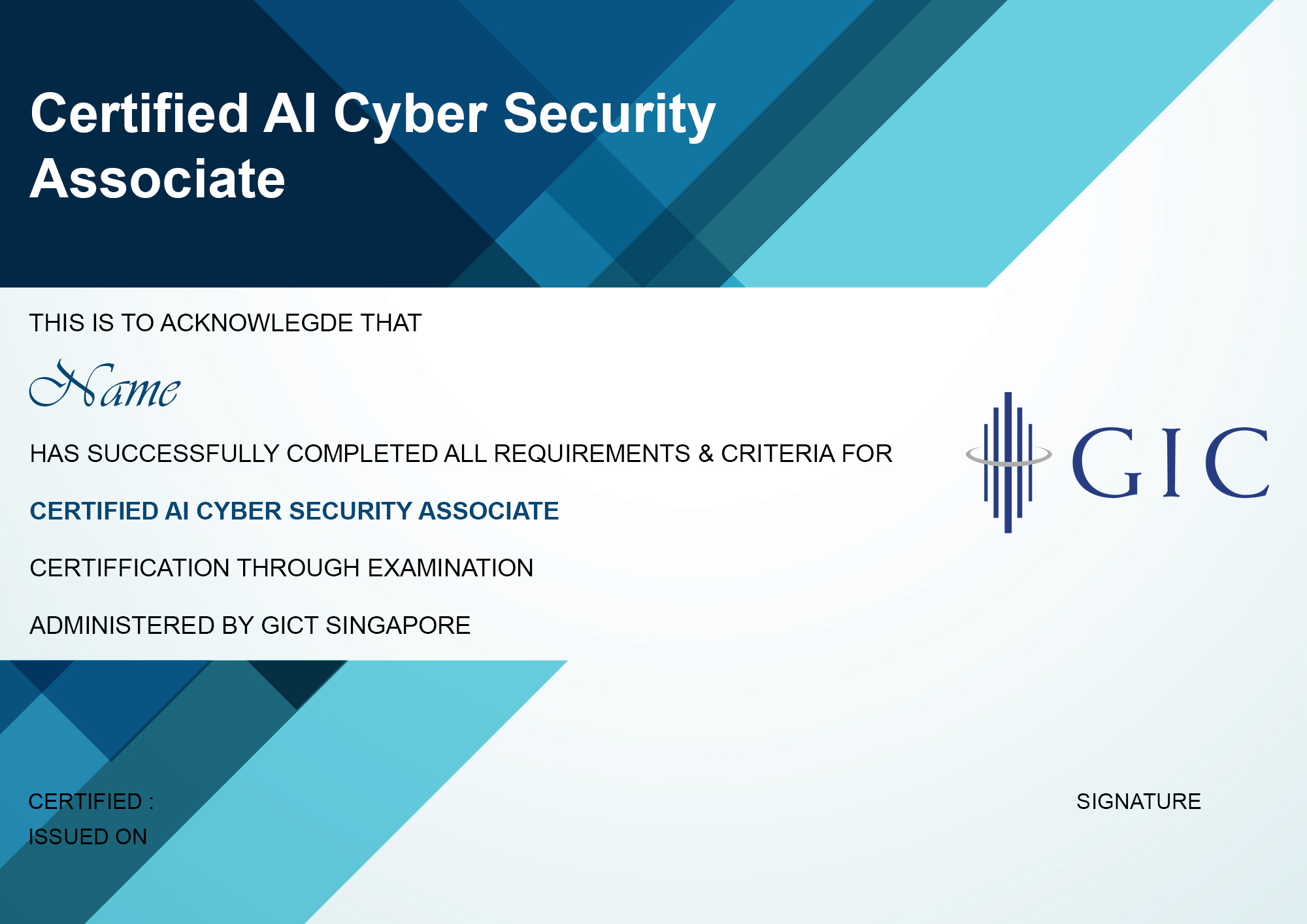 Certified AI Cyber Security Associate

THIS IS TO ACKNOWLEGDE THAT

Name

HAS SUCCESSFULLY COMPLETED ALL REQUIREMENTS & CRITERIA FOR

CERTIFIED AI CYBER SECURITY ASSOCIATE

CERTIFFICATION THROUGH EXAMINATION

ADMINISTERED BY GICT SINGAPORE

GIC

CERTIFIED :

ISSUED ON

SIGNATURE